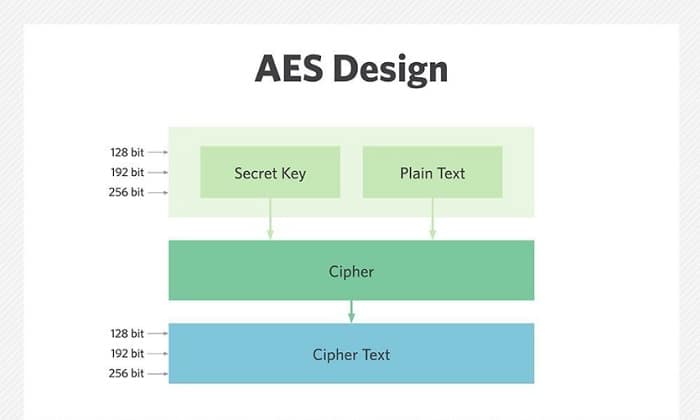 AES Design

128 bit
192 bit
256 bit

Secret Key

Plain Text

Cipher

128 bit
192 bit
256 bit

Cipher Text